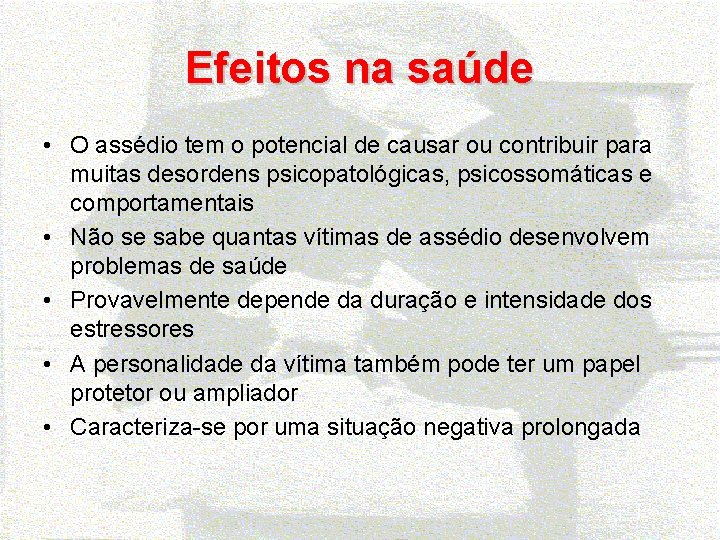 Efeitos na saúde

• O assédio tem o potencial de causar ou contribuir para muitas desordens psicopatológicas, psicossomáticas e comportamentais
• Não se sabe quantas vítimas de assédio desenvolvem problemas de saúde
• Provavelmente depende da duração e intensidade dos estressores
• A personalidade da vítima também pode ter um papel protetor ou ampliador
• Caracteriza-se por uma situação negativa prolongada